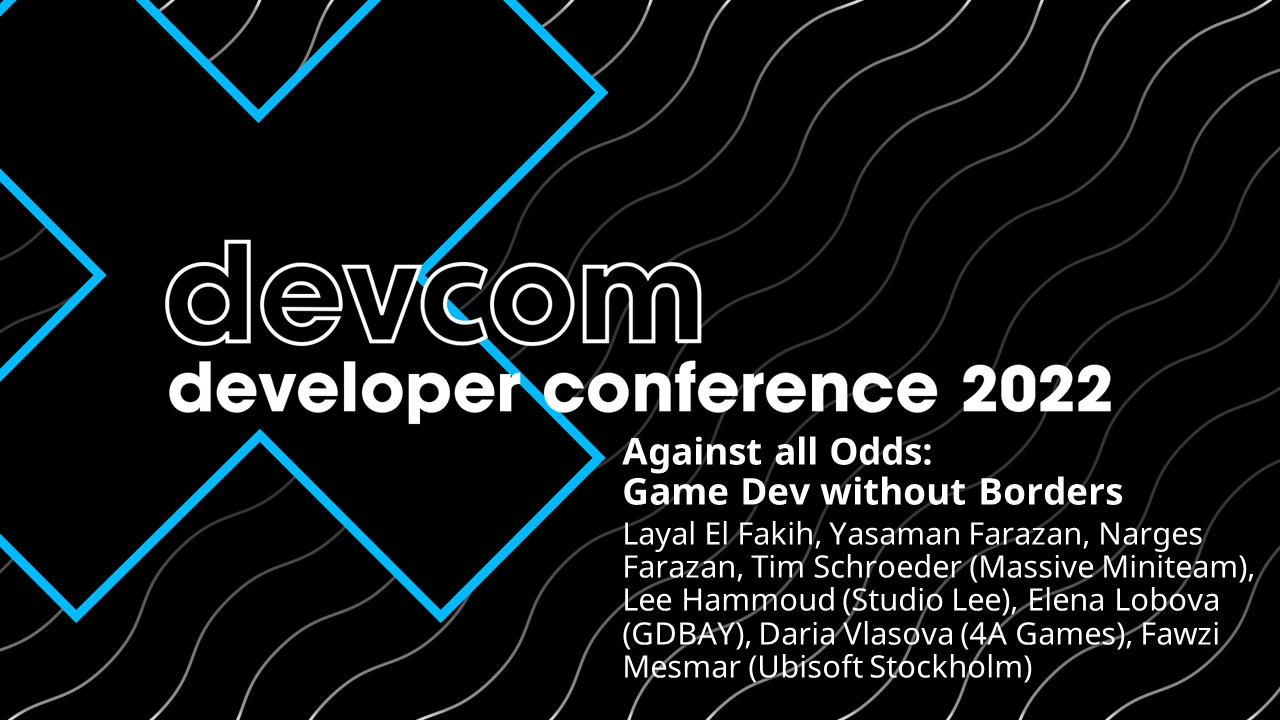 devcom
developer conference 2022

Against all Odds:
Game Dev without Borders

Layal El Fakih, Yasaman Farazan, Narges Farazan, Tim Schroeder (Massive Miniteam), Lee Hammoud (Studio Lee), Elena Lobova (GDBAY), Daria Vlasova (4A Games), Fawzi Mesmar (Ubisoft Stockholm)